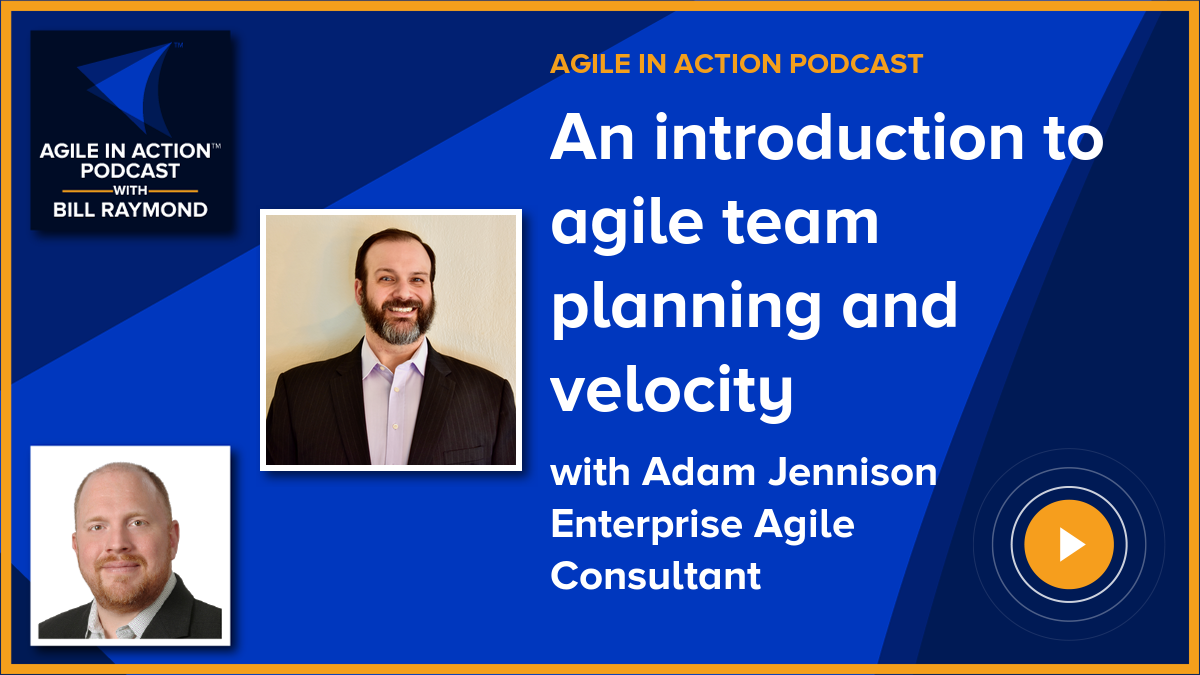 AGILE IN ACTION™ PODCAST WITH BILL RAYMOND

AGILE IN ACTION PODCAST

An introduction to agile team planning and velocity

with Adam Jennison Enterprise Agile Consultant